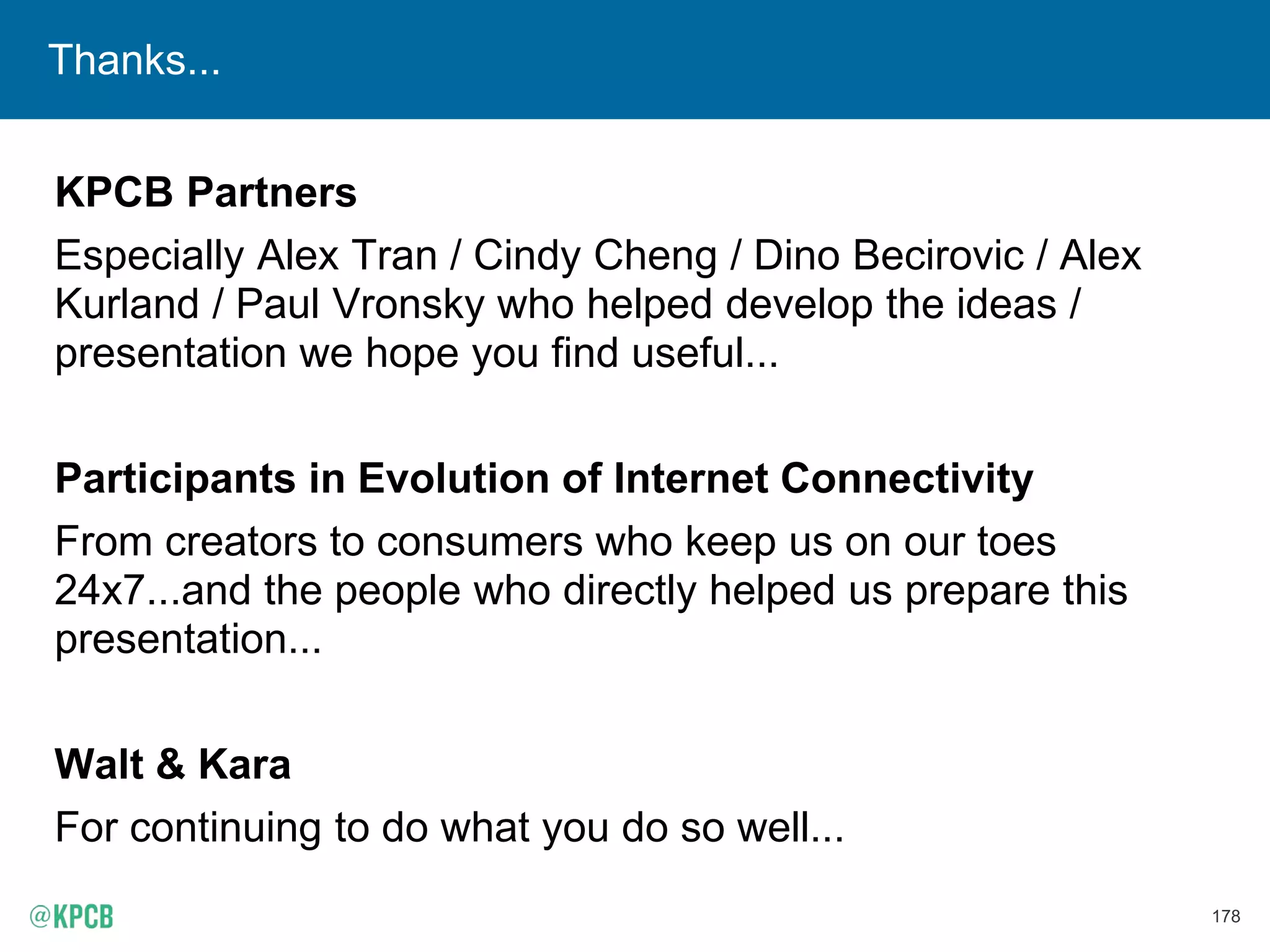 Thanks...

KPCB Partners

Especially Alex Tran / Cindy Cheng / Dino Becirovic / Alex Kurland / Paul Vronsky who helped develop the ideas / presentation we hope you find useful...

Participants in Evolution of Internet Connectivity

From creators to consumers who keep us on our toes 24x7...and the people who directly helped us prepare this presentation...

Walt & Kara

For continuing to do what you do so well...

@KPCB

178